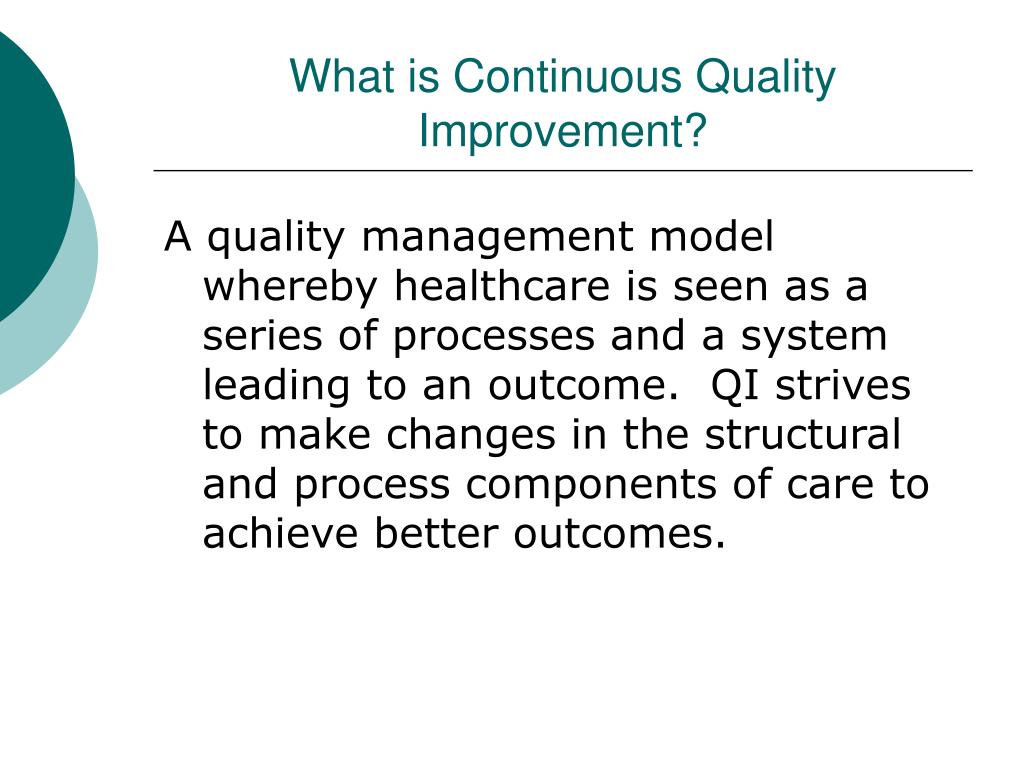 What is Continuous Quality Improvement?

A quality management model whereby healthcare is seen as a series of processes and a system leading to an outcome.  QI strives to make changes in the structural and process components of care to achieve better outcomes.